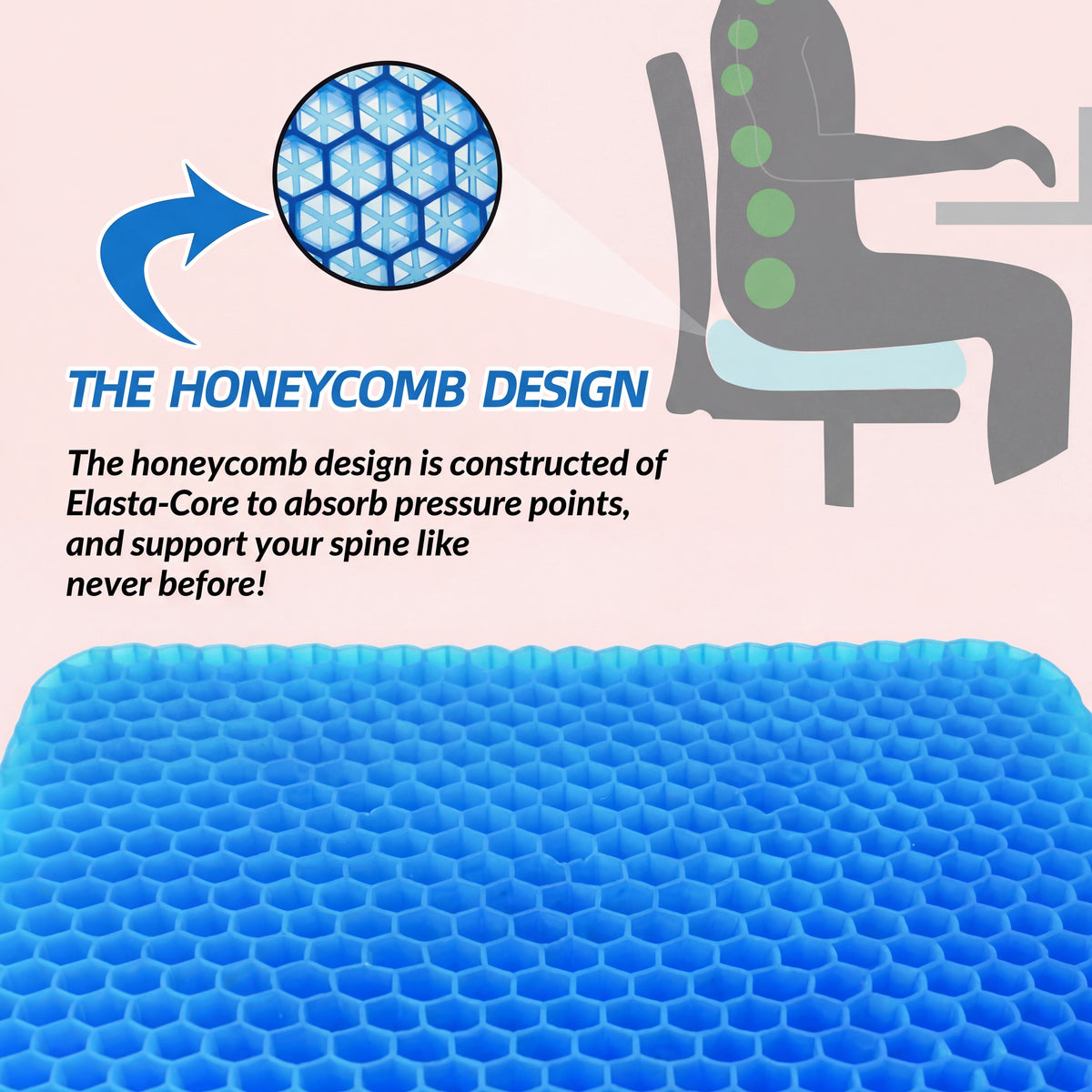 THE HONEYCOMB DESIGN

The honeycomb design is constructed of Elasta-Core to absorb pressure points, and support your spine like never before!